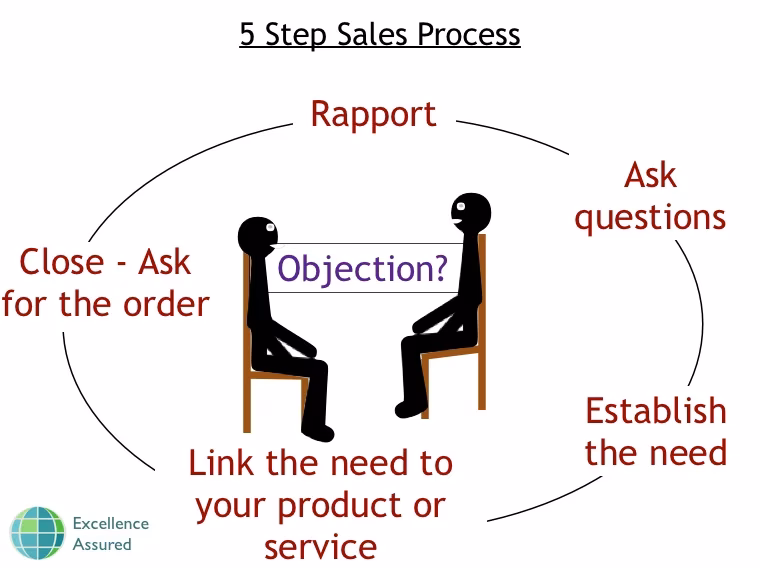 5 Step Sales Process

Rapport

Ask questions

Establish the need

Link the need to your product or service

Close - Ask for the order

Objection?

Excellence Assured